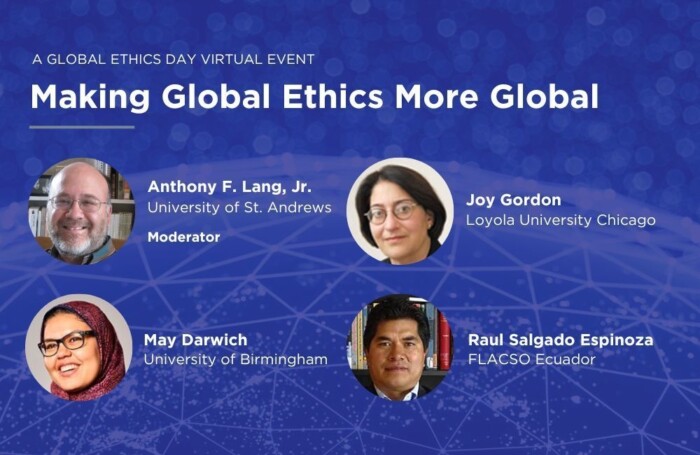 A GLOBAL ETHICS DAY VIRTUAL EVENT

Making Global Ethics More Global

Anthony F. Lang, Jr.
University of St. Andrews
Moderator

Joy Gordon
Loyola University Chicago

May Darwich
University of Birmingham

Raul Salgado Espinoza
FLACSO Ecuador